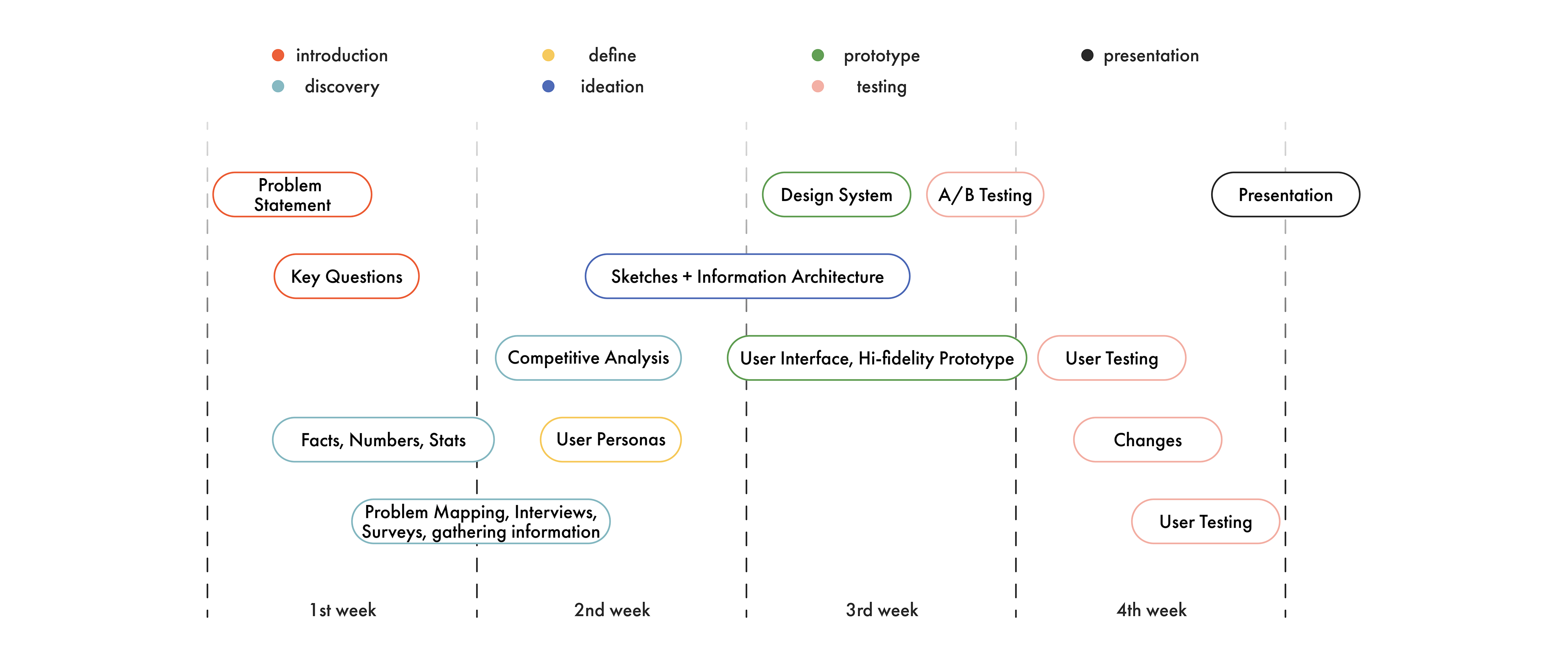 introduction
discovery
define
ideation
prototype
testing
presentation

Problem Statement
Design System
A/B Testing
Presentation
Key Questions
Sketches + Information Architecture
Competitive Analysis
User Interface, Hi-fidelity Prototype
User Testing
Facts, Numbers, Stats
User Personas
Changes
Problem Mapping, Interviews, Surveys, gathering information
User Testing

1st week
2nd week
3rd week
4th week